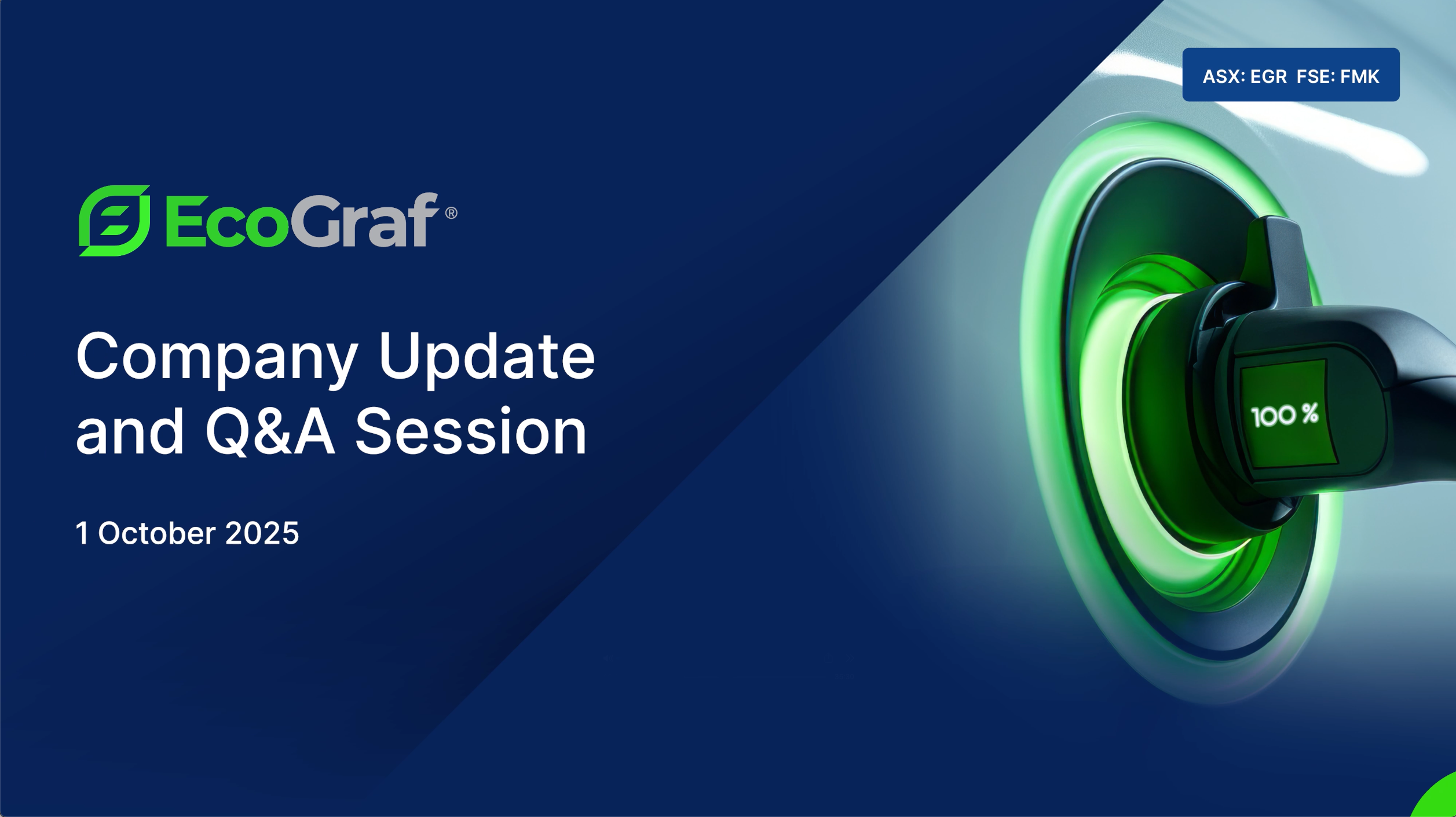 ASX: EGR FSE: FMK

EcoGraf®

Company Update and Q&A Session

1 October 2025

100 %